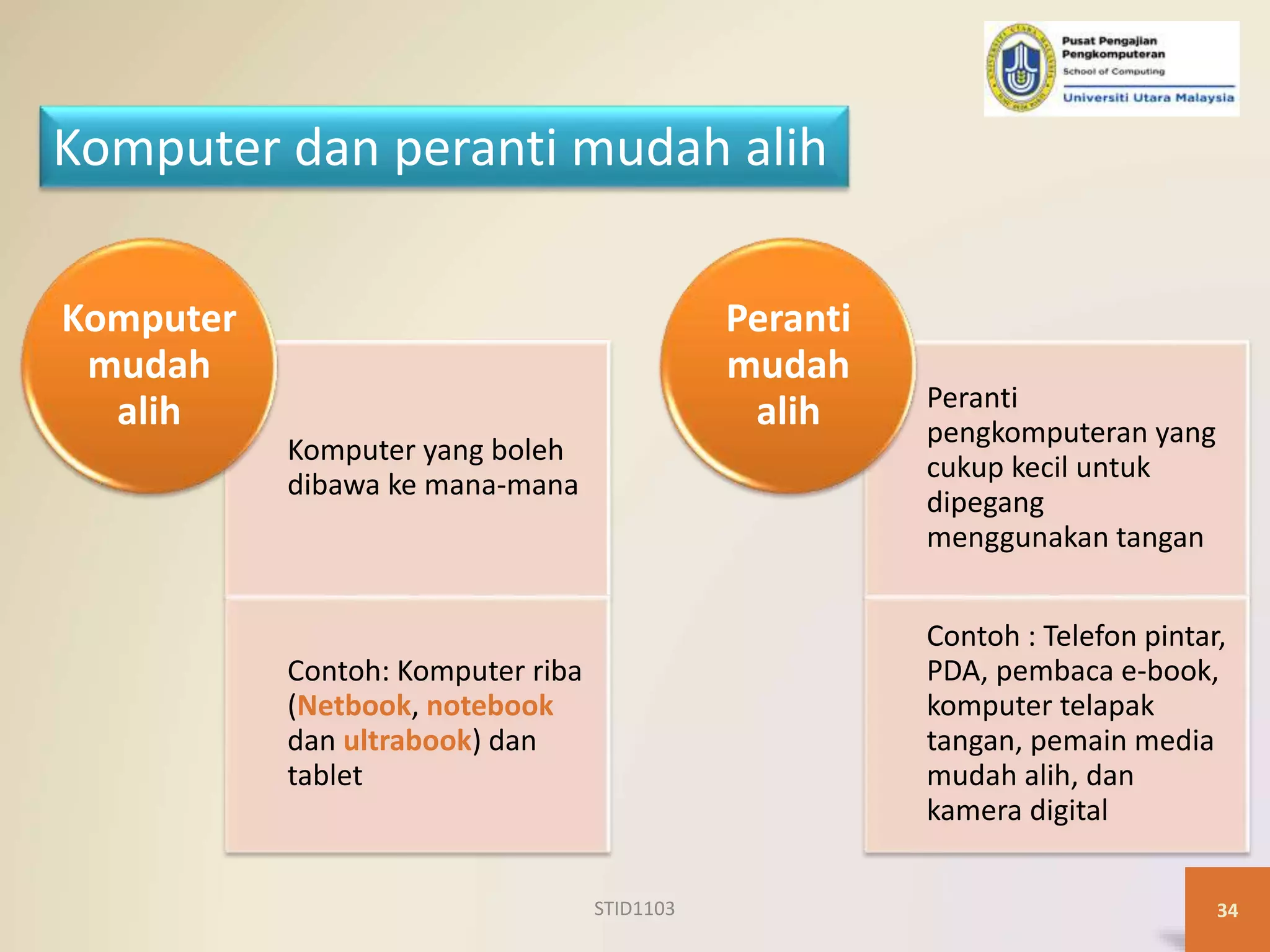 Pusat Pengajian Pengkomputeran
School of Computing
Universiti Utara Malaysia

Komputer dan peranti mudah alih

Komputer mudah alih

Komputer yang boleh dibawa ke mana-mana

Contoh: Komputer riba (Netbook, notebook dan ultrabook) dan tablet

Peranti mudah alih

Peranti pengkomputeran yang cukup kecil untuk dipegang menggunakan tangan

Contoh : Telefon pintar, PDA, pembaca e-book, komputer telapak tangan, pemain media mudah alih, dan kamera digital

STID1103

34